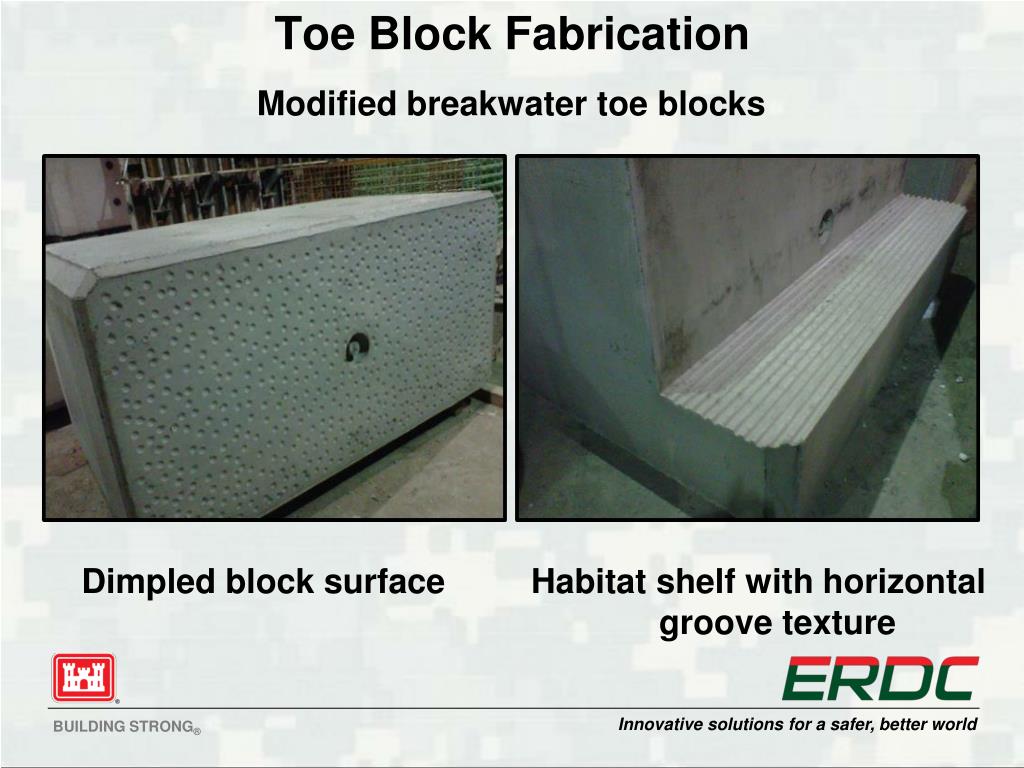 Toe Block Fabrication

Modified breakwater toe blocks

Dimpled block surface

Habitat shelf with horizontal groove texture

ERDC

BUILDING STRONG®

Innovative solutions for a safer, better world